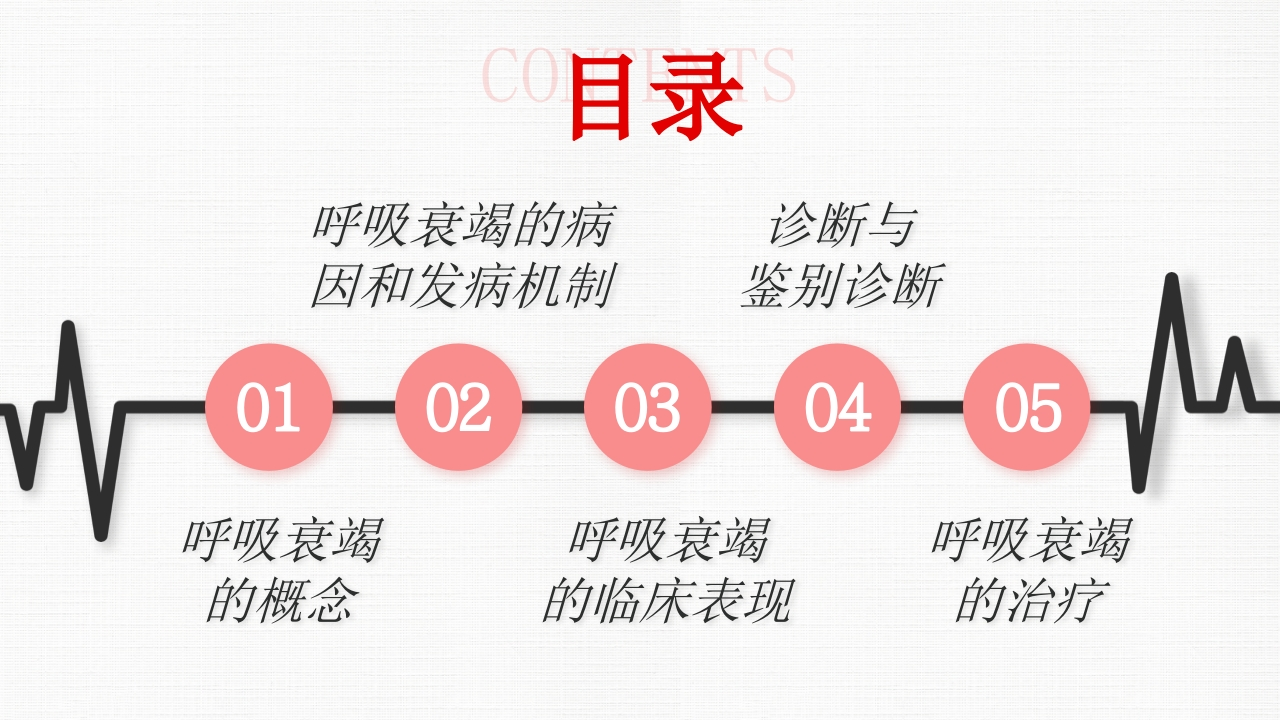 CONTENTS
目录

呼吸衰竭的病因和发病机制

诊断与鉴别诊断

01

02

03

04

05

呼吸衰竭的概念

呼吸衰竭的临床表现

呼吸衰竭的治疗